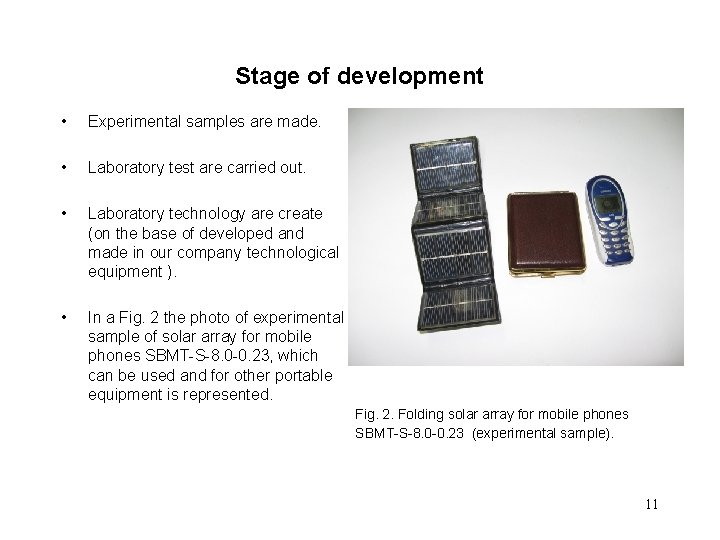 Stage of development

• Experimental samples are made.

• Laboratory test are carried out.

• Laboratory technology are create (on the base of developed and made in our company technological equipment ).

• In a Fig. 2 the photo of experimental sample of solar array for mobile phones SBMT-S-8.0-0.23, which can be used and for other portable equipment is represented.

Fig. 2. Folding solar array for mobile phones SBMT-S-8.0-0.23 (experimental sample).

11